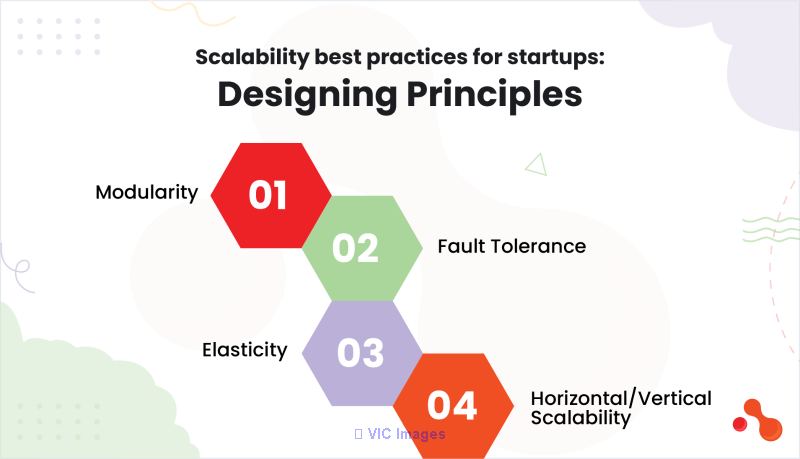 Scalability best practices for startups:
Designing Principles

Modularity
01
02
Fault Tolerance
Elasticity
03
04
Horizontal/Vertical Scalability

VIC Images